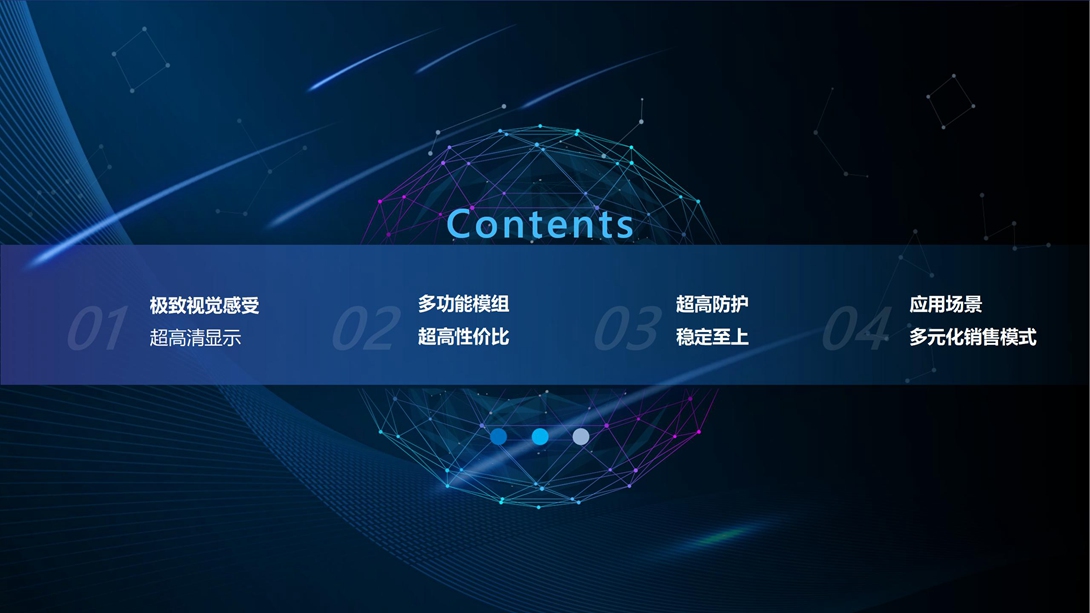 Contents

01 极致视觉感受
超高清显示

02 多功能模组
超高性价比

03 超高防护
稳定至上

04 应用场景
多元化销售模式